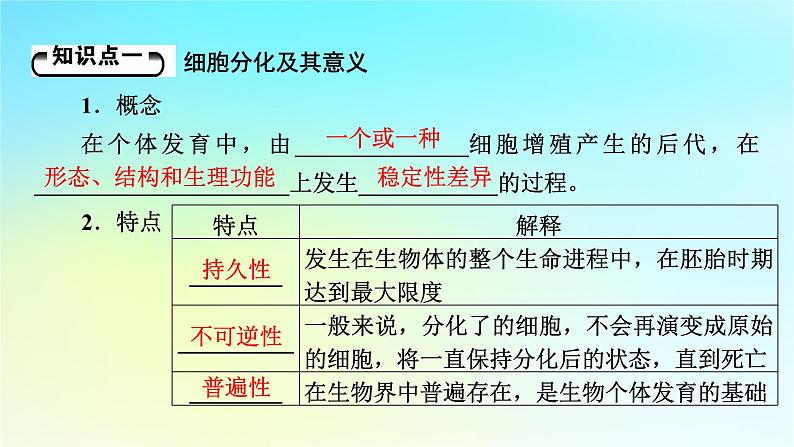 知识点一 细胞分化及其意义

1．概念

在个体发育中，由一个或一种细胞增殖产生的后代，在形态、结构和生理功能上发生稳定性差异的过程。

2．特点

| 特点 | 解释 |
|---|---|
| 持久性 | 发生在生物体的整个生命进程中，在胚胎时期达到最大限度 |
| 不可逆性 | 一般来说，分化了的细胞，不会再演变成原始的细胞，将一直保持分化后的状态，直到死亡 |
| 普遍性 | 在生物界中普遍存在，是生物个体发育的基础 |